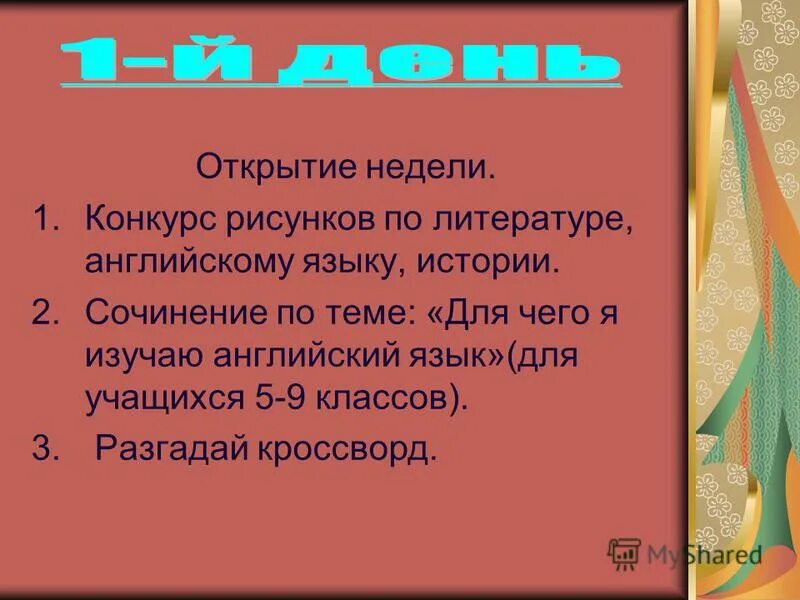 1-й день

Открытие недели.

1. Конкурс рисунков по литературе, английскому языку, истории.

2. Сочинение по теме: «Для чего я изучаю английский язык»(для учащихся 5-9 классов).

3. Разгадай кроссворд.

MyShared